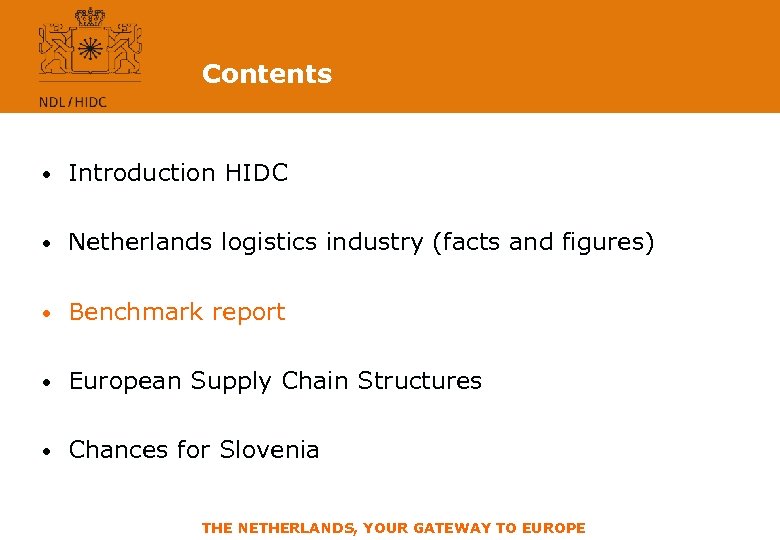 NDL/HIDC

Contents

• Introduction HIDC

• Netherlands logistics industry (facts and figures)

• Benchmark report

• European Supply Chain Structures

• Chances for Slovenia

THE NETHERLANDS, YOUR GATEWAY TO EUROPE